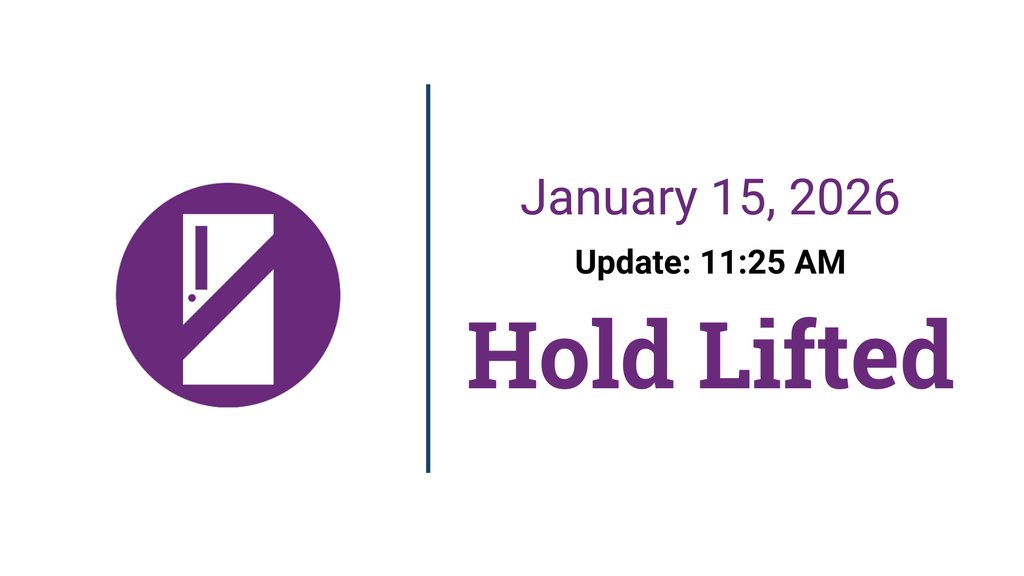 January 15, 2026

Update: 11:25 AM

Hold Lifted